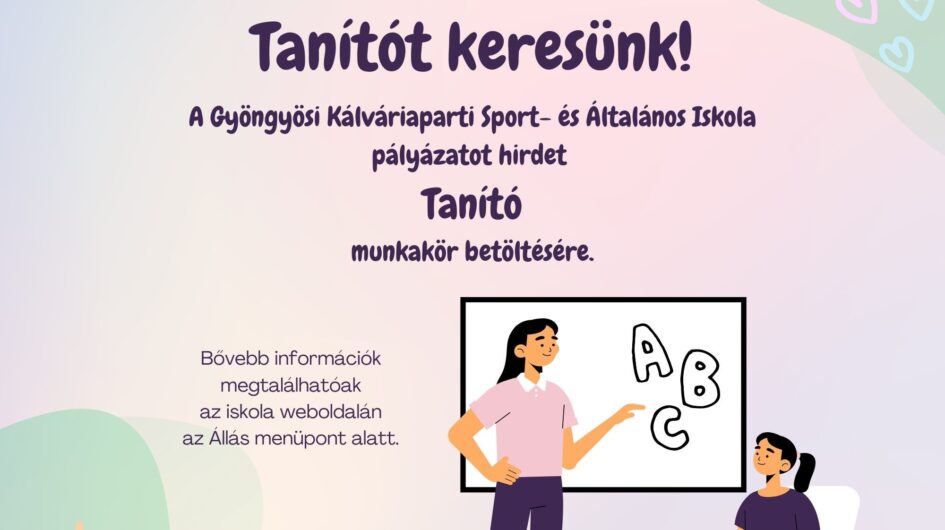 Tanítót keresünk!

A Gyöngyösi Kálváriaparti Sport- és Általános Iskola pályázatot hirdet

Tanító

munkakör betöltésére.

Bővebb információk megtalálhatóak az iskola weboldalán az Állás menüpont alatt.

A B C